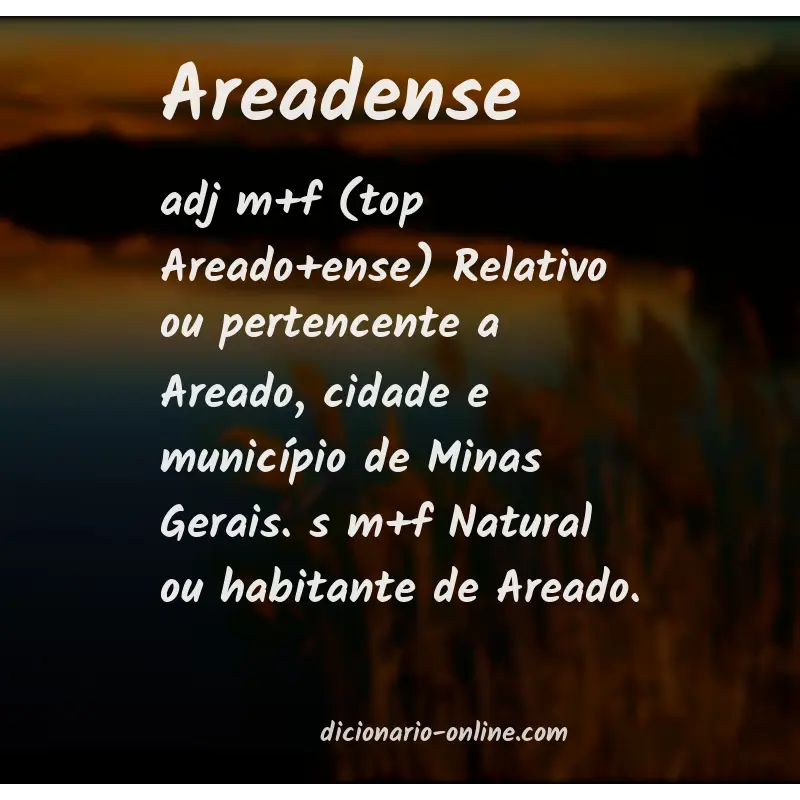 Areadense

adj m+f (top Areado+ense) Relativo ou pertencente a Areado, cidade e município de Minas Gerais. s m+f Natural ou habitante de Areado.

dicionario-online.com